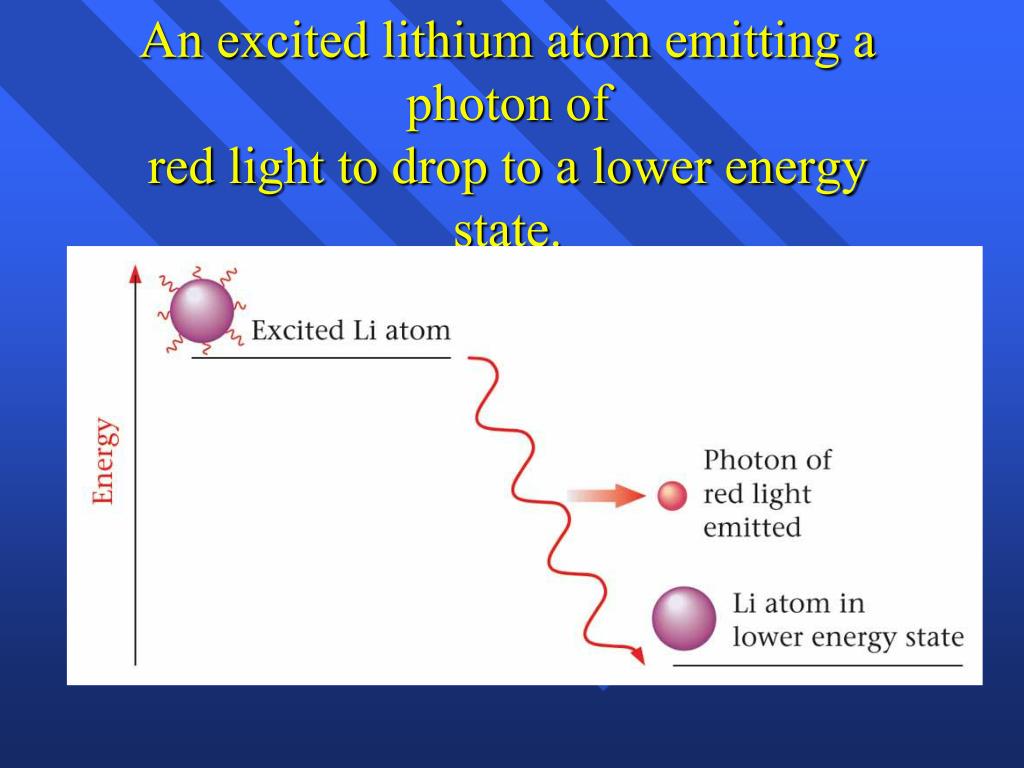 An excited lithium atom emitting a photon of
red light to drop to a lower energy state.

Energy

Excited Li atom

Photon of red light emitted

Li atom in lower energy state